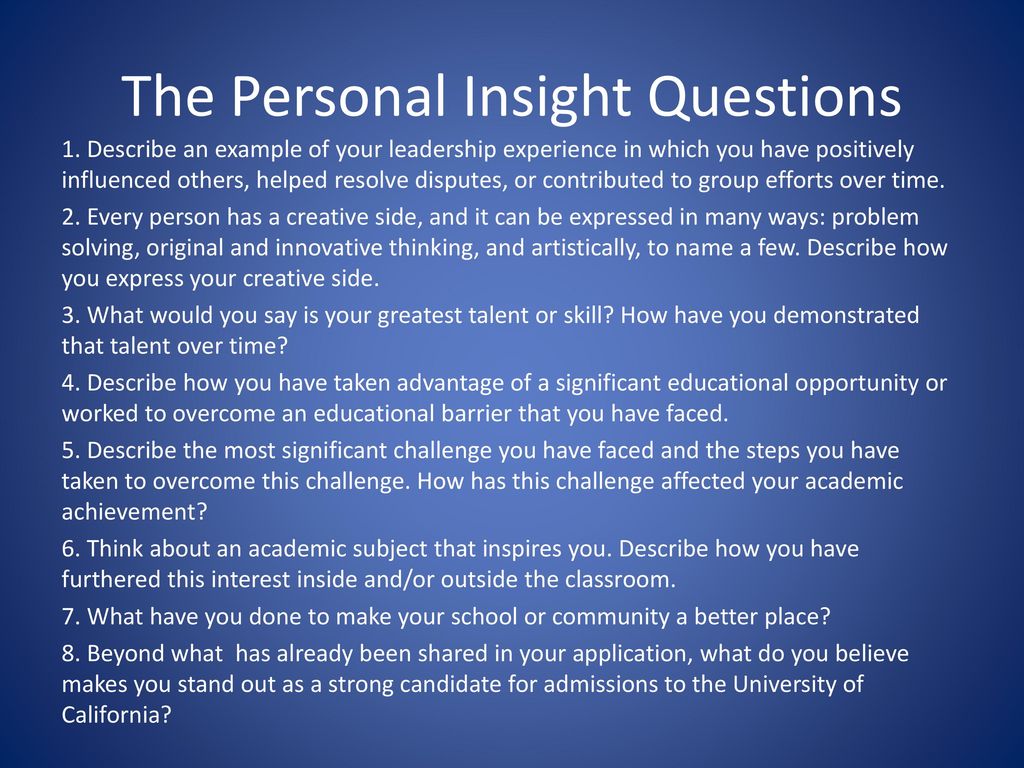 The Personal Insight Questions

1. Describe an example of your leadership experience in which you have positively influenced others, helped resolve disputes, or contributed to group efforts over time.

2. Every person has a creative side, and it can be expressed in many ways: problem solving, original and innovative thinking, and artistically, to name a few. Describe how you express your creative side.

3. What would you say is your greatest talent or skill? How have you demonstrated that talent over time?

4. Describe how you have taken advantage of a significant educational opportunity or worked to overcome an educational barrier that you have faced.

5. Describe the most significant challenge you have faced and the steps you have taken to overcome this challenge. How has this challenge affected your academic achievement?

6. Think about an academic subject that inspires you. Describe how you have furthered this interest inside and/or outside the classroom.

7. What have you done to make your school or community a better place?

8. Beyond what has already been shared in your application, what do you believe makes you stand out as a strong candidate for admissions to the University of California?